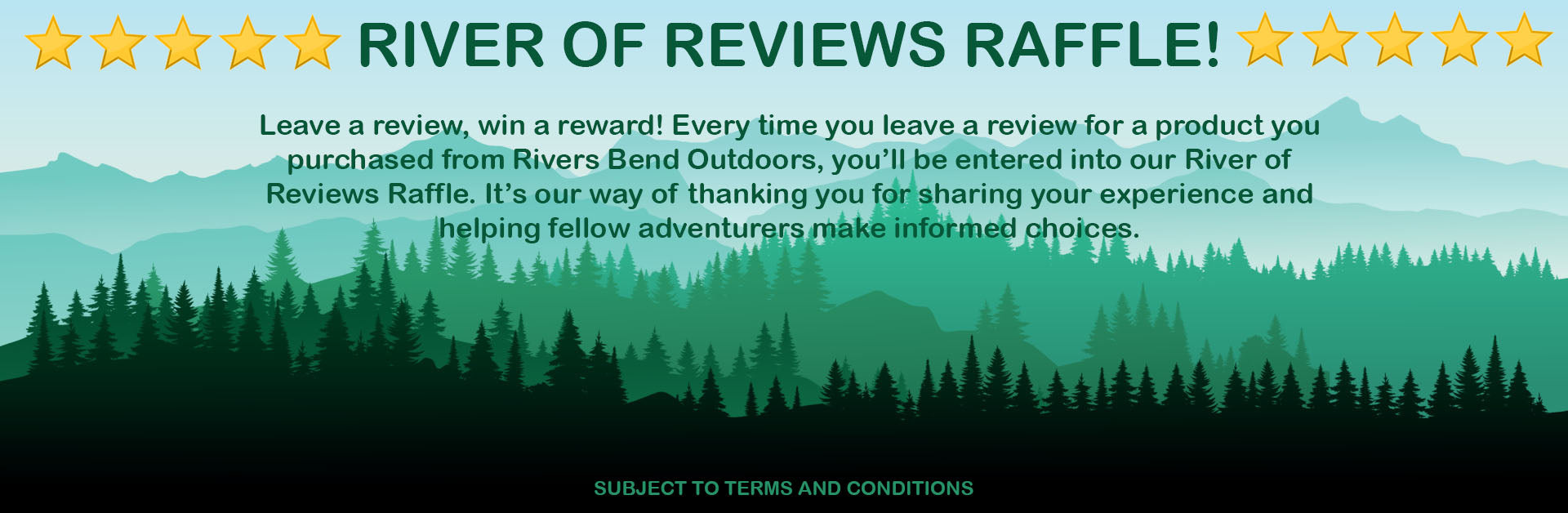 RIVER OF REVIEWS RAFFLE!

Leave a review, win a reward! Every time you leave a review for a product you purchased from Rivers Bend Outdoors, you'll be entered into our River of Reviews Raffle. It's our way of thanking you for sharing your experience and helping fellow adventurers make informed choices.

SUBJECT TO TERMS AND CONDITIONS